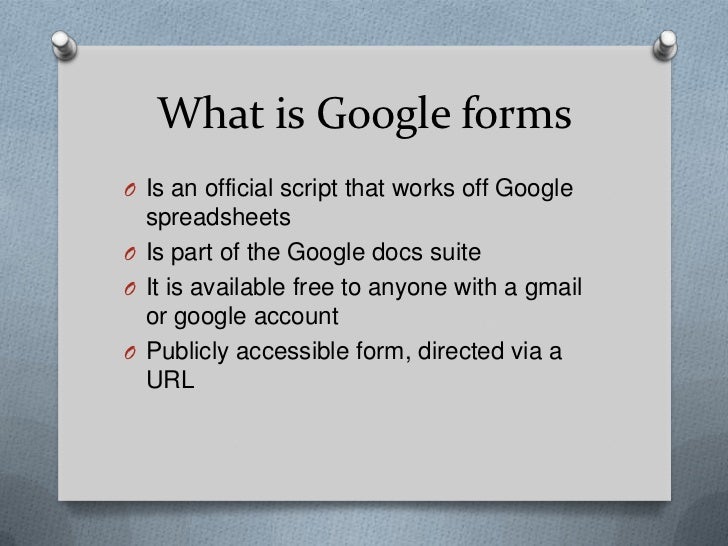 What is Google forms

O Is an official script that works off Google spreadsheets
O Is part of the Google docs suite
O It is available free to anyone with a gmail or google account
O Publicly accessible form, directed via a URL